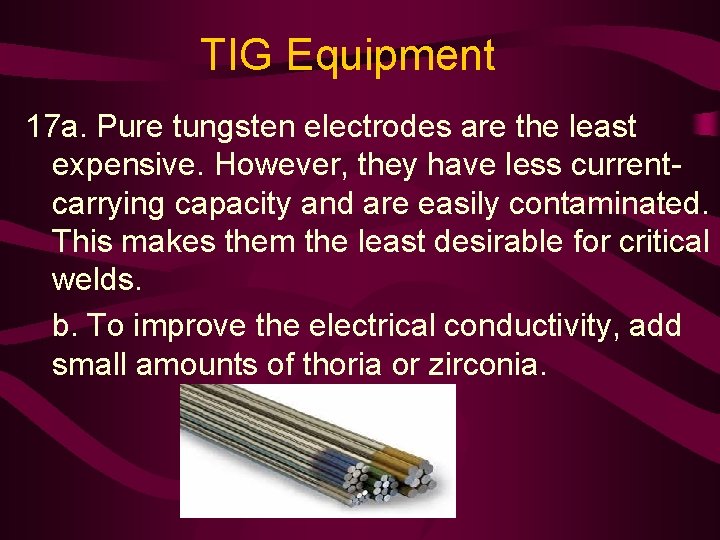 TIG Equipment

17a. Pure tungsten electrodes are the least expensive. However, they have less current-carrying capacity and are easily contaminated. This makes them the least desirable for critical welds.

b. To improve the electrical conductivity, add small amounts of thoria or zirconia.